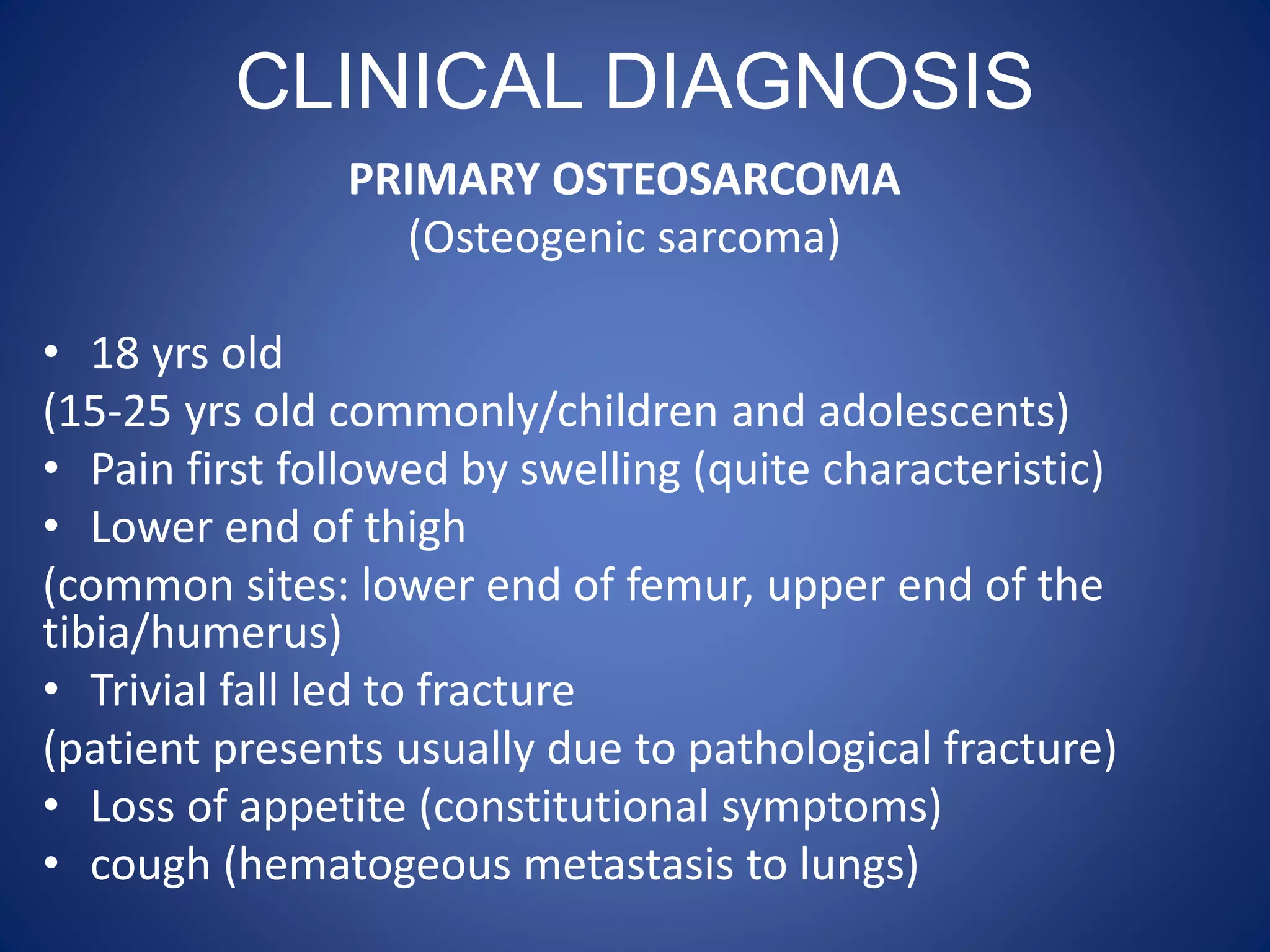 CLINICAL DIAGNOSIS

PRIMARY OSTEOSARCOMA
(Osteogenic sarcoma)

• 18 yrs old
(15-25 yrs old commonly/children and adolescents)
• Pain first followed by swelling (quite characteristic)
• Lower end of thigh
(common sites: lower end of femur, upper end of the tibia/humerus)
• Trivial fall led to fracture
(patient presents usually due to pathological fracture)
• Loss of appetite (constitutional symptoms)
• cough (hematogeous metastasis to lungs)